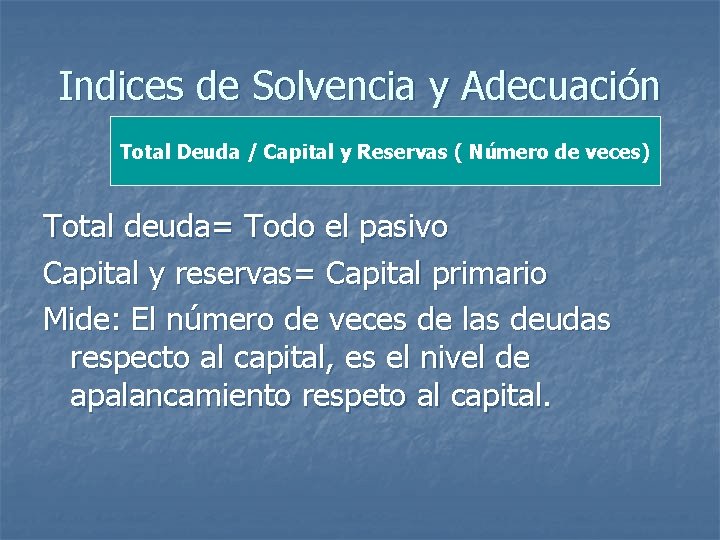 Indices de Solvencia y Adecuación

Total Deuda / Capital y Reservas ( Número de veces)

Total deuda= Todo el pasivo

Capital y reservas= Capital primario

Mide: El número de veces de las deudas respecto al capital, es el nivel de apalancamiento respeto al capital.